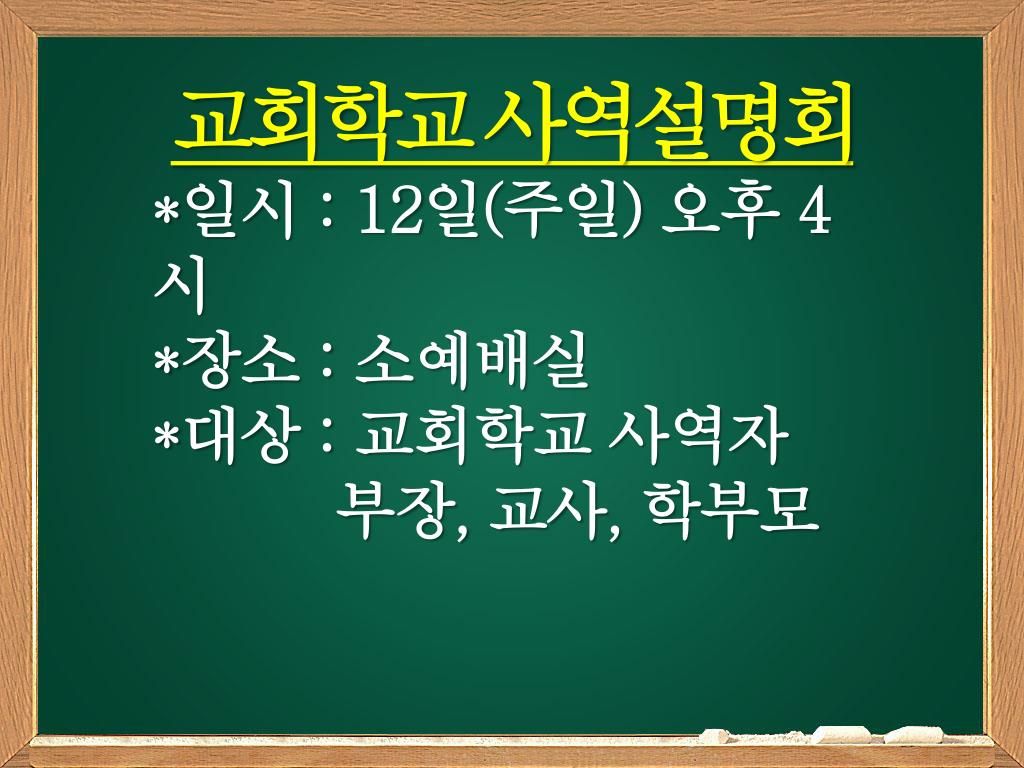 교회학교 사역설명회

*일시 : 12일(주일) 오후 4시
*장소 : 소예배실
*대상 : 교회학교 사역자 부장, 교사, 학부모